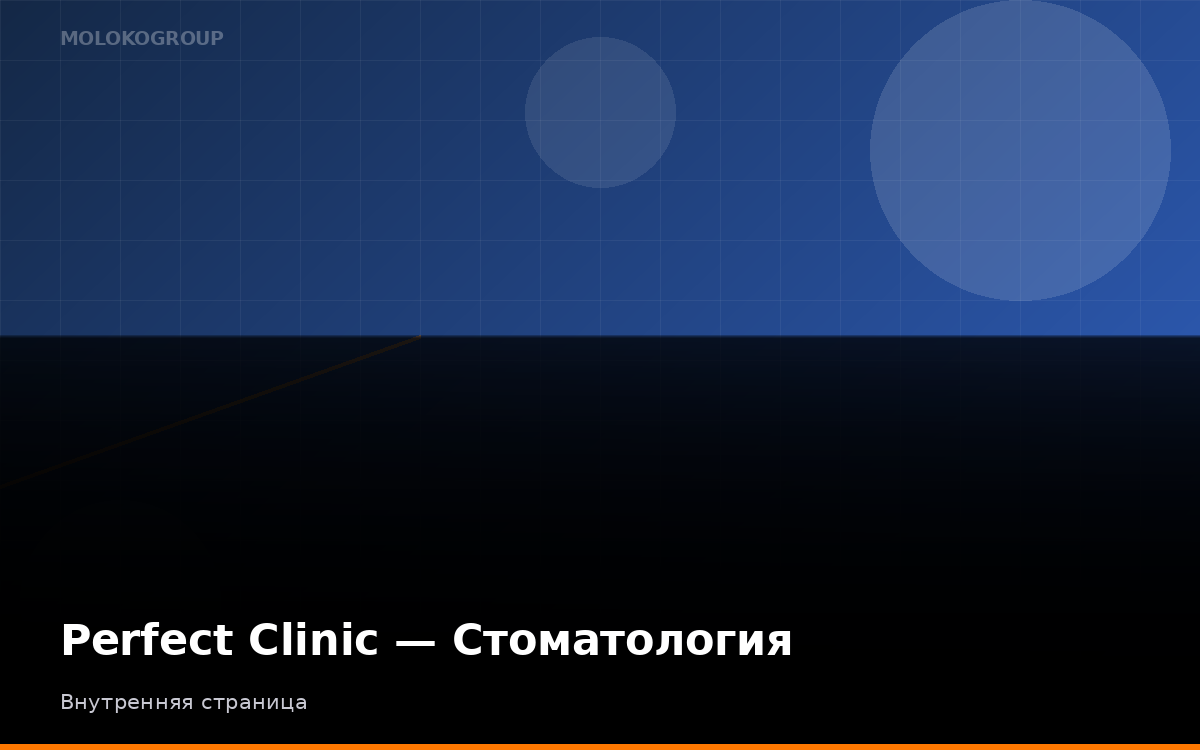 MOLOKOGROUP

Perfect Clinic — Стоматология

Внутренняя страница